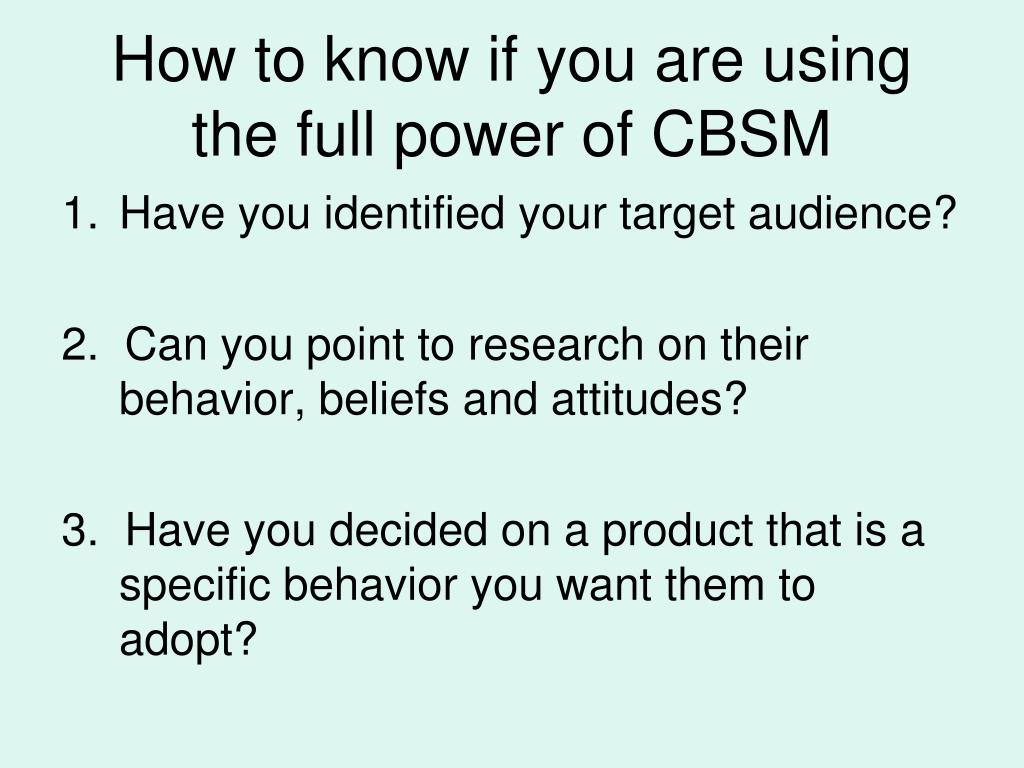 How to know if you are using the full power of CBSM

1. Have you identified your target audience?

2. Can you point to research on their behavior, beliefs and attitudes?

3. Have you decided on a product that is a specific behavior you want them to adopt?